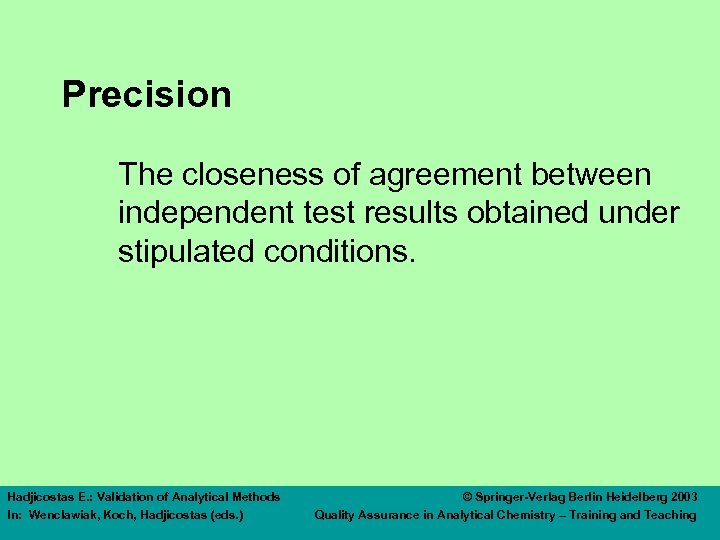 Precision

The closeness of agreement between independent test results obtained under stipulated conditions.

Hadjicostas E.: Validation of Analytical Methods
In: Wenclawiak, Koch, Hadjicostas (eds.)

© Springer-Verlag Berlin Heidelberg 2003
Quality Assurance in Analytical Chemistry – Training and Teaching